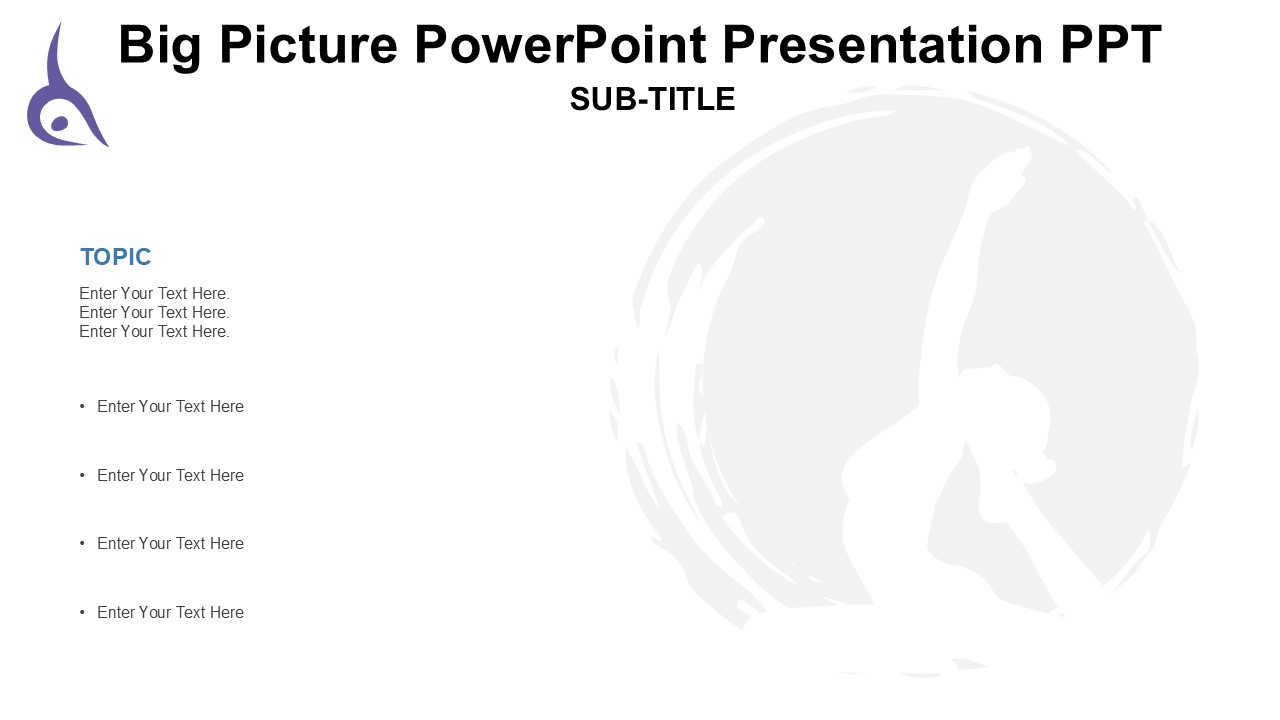 Big Picture PowerPoint Presentation PPT

SUB-TITLE

TOPIC

Enter Your Text Here.
Enter Your Text Here.
Enter Your Text Here.

• Enter Your Text Here

• Enter Your Text Here

• Enter Your Text Here

• Enter Your Text Here